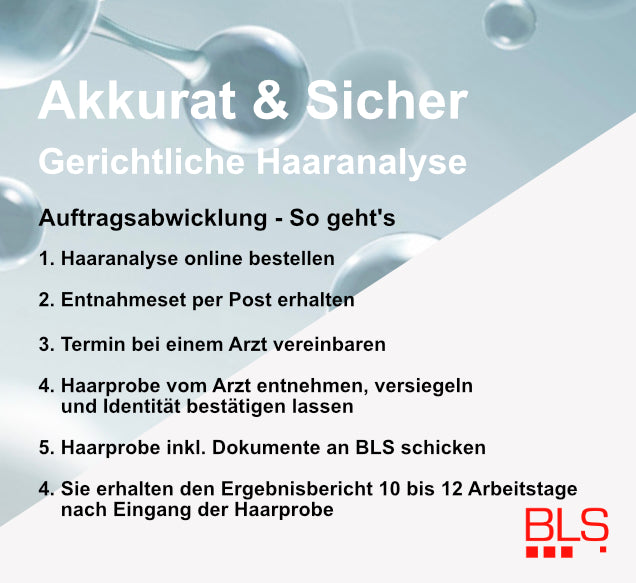 Akkurat & Sicher
Gerichtliche Haaranalyse

Auftragsabwicklung - So geht's

1. Haaranalyse online bestellen

2. Entnahmeset per Post erhalten

3. Termin bei einem Arzt vereinbaren

4. Haarprobe vom Arzt entnehmen, versiegeln und Identität bestätigen lassen

5. Haarprobe inkl. Dokumente an BLS schicken

4. Sie erhalten den Ergebnisbericht 10 bis 12 Arbeitstage nach Eingang der Haarprobe

BLS